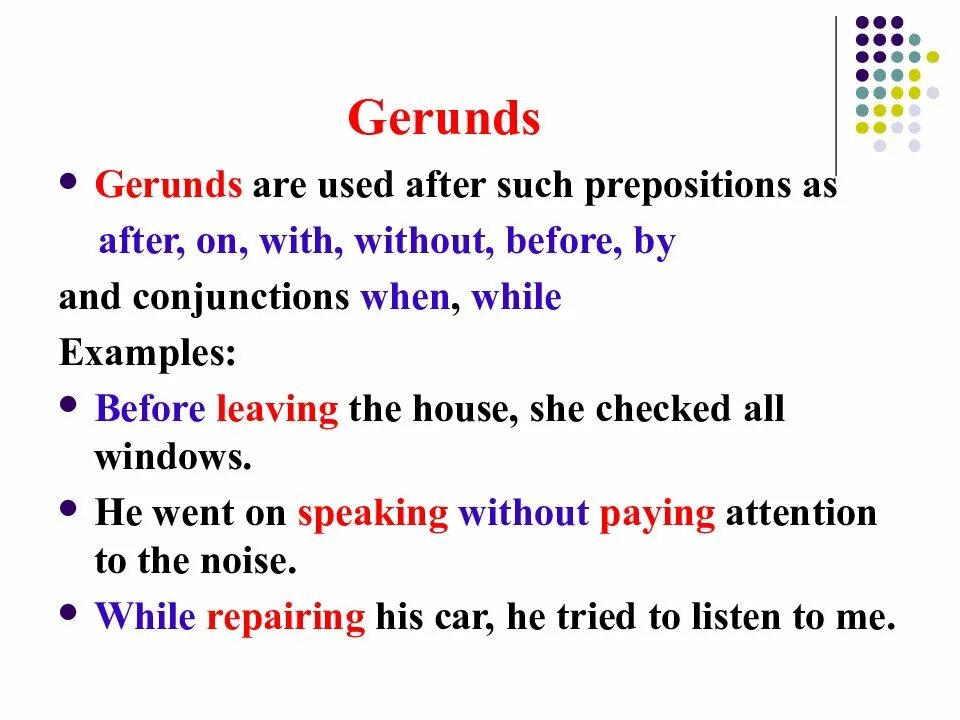 Gerunds

• Gerunds are used after such prepositions as after, on, with, without, before, by

and conjunctions when, while

Examples:

• Before leaving the house, she checked all windows.

• He went on speaking without paying attention to the noise.

• While repairing his car, he tried to listen to me.